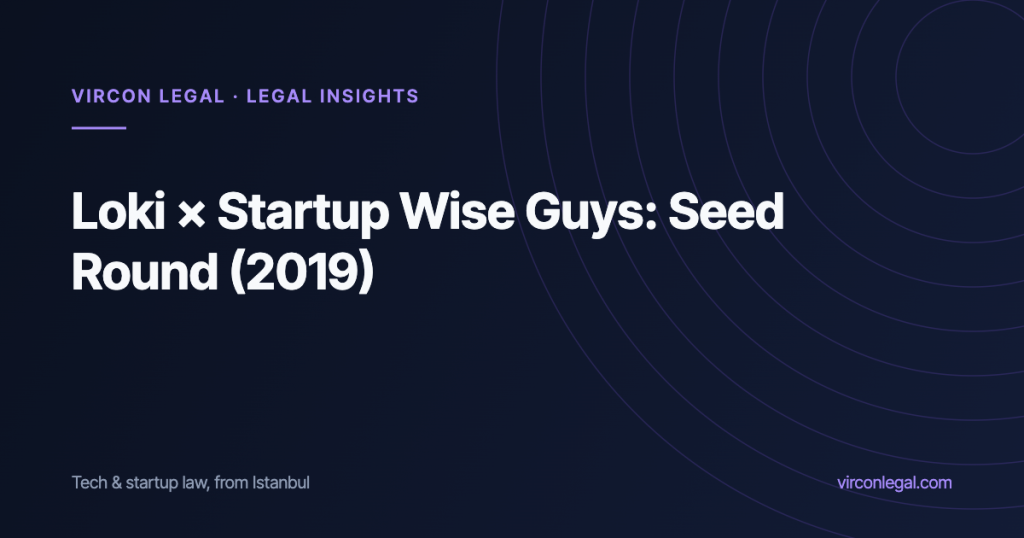 VIRCON LEGAL · LEGAL INSIGHTS

Loki × Startup Wise Guys: Seed Round (2019)

Tech & startup law, from Istanbul

virconlegal.com